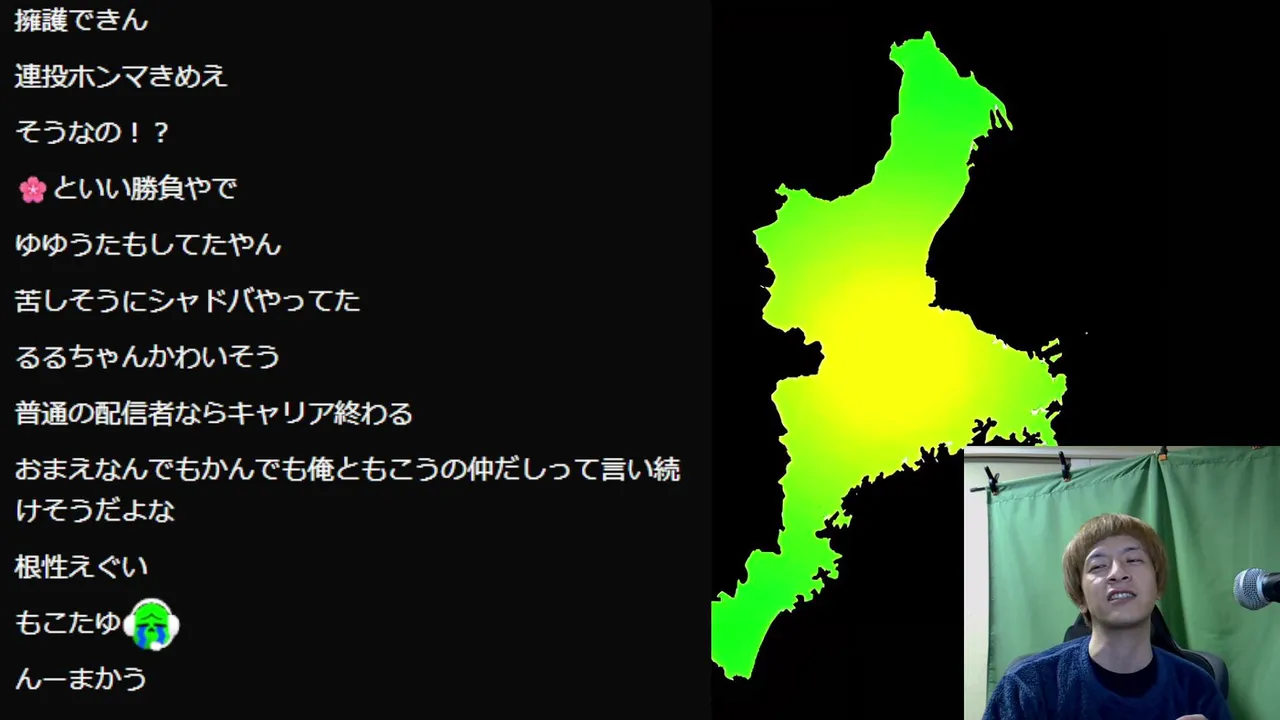 擁護できん

連投ホンマきめえ

そうなの！？

といい勝負やで

ゆゆうたもしてたやん

苦しそうにシャドバやってた

るるちゃんかわいそう

普通の配信者ならキャリア終わる

おまえなんでもかんでも俺ともこうの仲だしって言い続けそうだよな

根性えぐい

もこたゆ

んーまかう